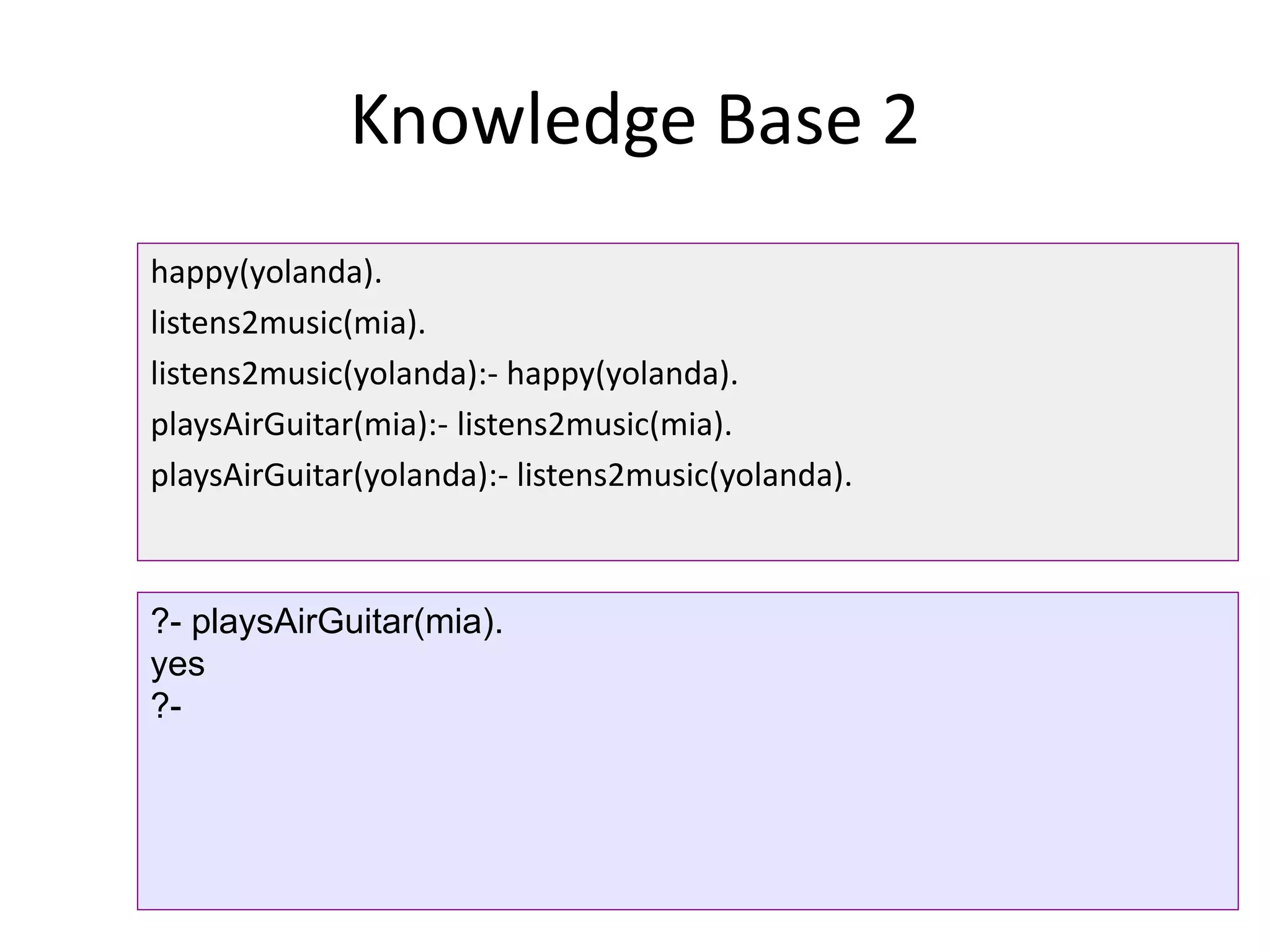 Knowledge Base 2

happy(yolanda).
listens2music(mia).
listens2music(yolanda):- happy(yolanda).
playsAirGuitar(mia):- listens2music(mia).
playsAirGuitar(yolanda):- listens2music(yolanda).

?- playsAirGuitar(mia).
yes
?-